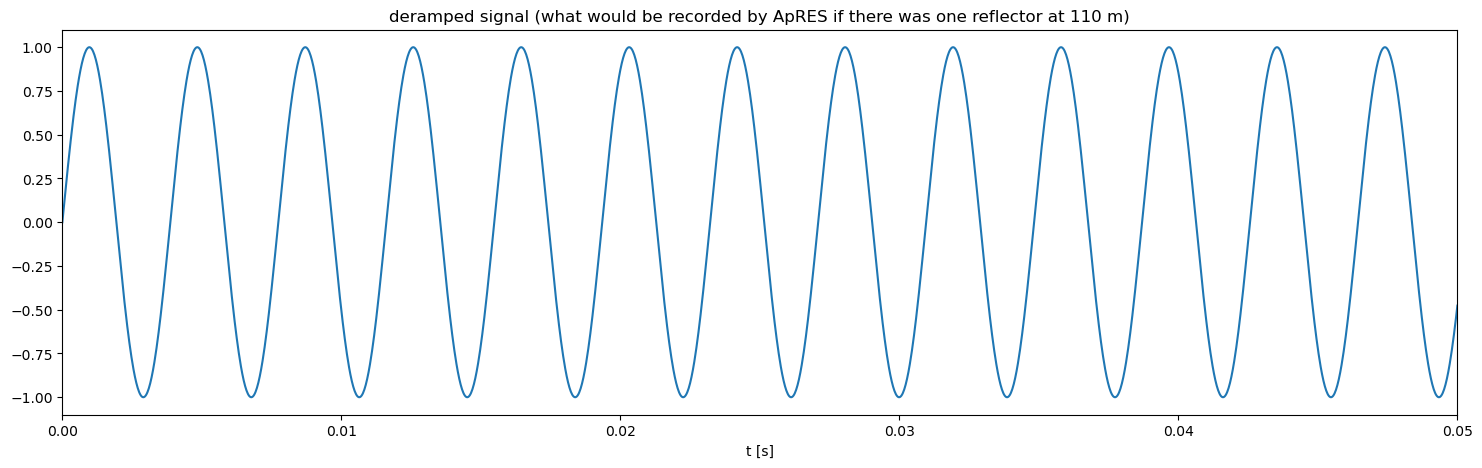 deramped signal (what would be recorded by ApRES if there was one reflector at 110 m)

1.00
0.75
0.50
0.25
0.00
−0.25
−0.50
−0.75
−1.00

0.00
0.01
0.02
0.03
0.04
0.05

t [s]